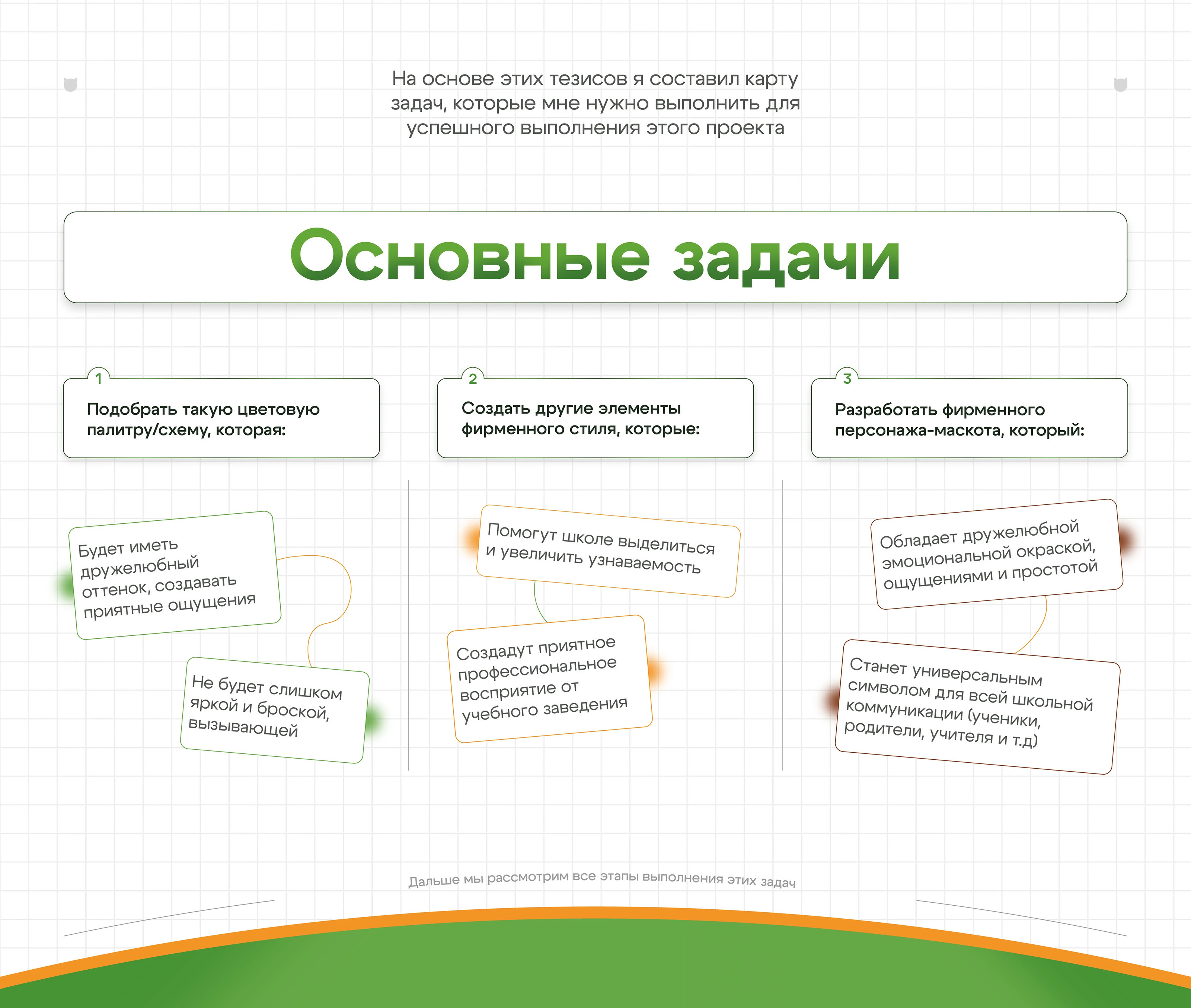 На основе этих тезисов я составил карту задач, которые мне нужно выполнить для успешного выполнения этого проекта

Основные задачи

1
Подобрать такую цветовую палитру/схему, которая:

Будет иметь дружелюбный оттенок, создавать приятные ощущения

Не будет слишком яркой и броской, вызывающей

2
Создать другие элементы фирменного стиля, которые:

Помогут школе выделиться и увеличить узнаваемость

Создадут приятное профессиональное восприятие от учебного заведения

3
Разработать фирменного персонажа-маскота, который:

Обладает дружелюбной эмоциональной окраской, ощущениями и простотой

Станет универсальным символом для всей школьной коммуникации (ученики, родители, учителя и т.д)

Дальше мы рассмотрим все этапы выполнения этих задач